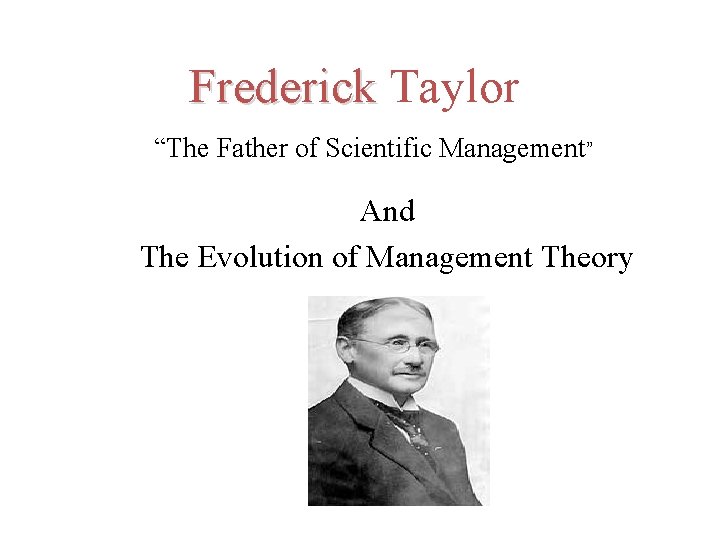 Frederick Taylor

“The Father of Scientific Management”

And

The Evolution of Management Theory